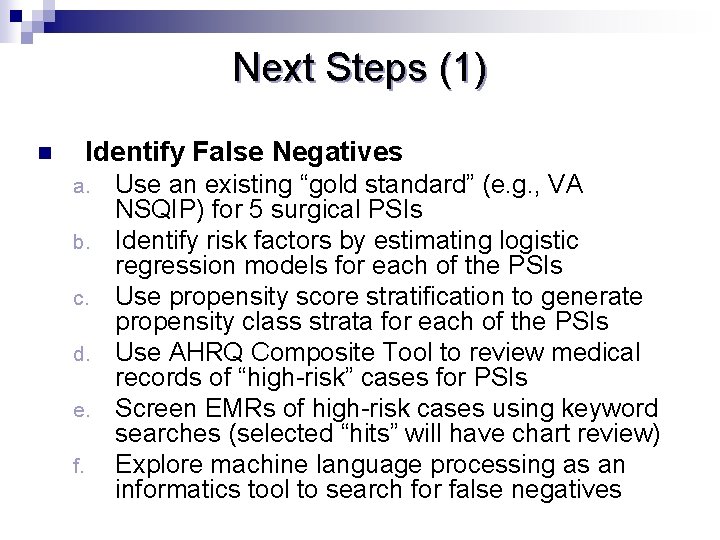 Next Steps (1)

Identify False Negatives

a. Use an existing “gold standard” (e.g., VA NSQIP) for 5 surgical PSIs

b. Identify risk factors by estimating logistic regression models for each of the PSIs

c. Use propensity score stratification to generate propensity class strata for each of the PSIs

d. Use AHRQ Composite Tool to review medical records of “high-risk” cases for PSIs

e. Screen EMRs of high-risk cases using keyword searches (selected “hits” will have chart review)

f. Explore machine language processing as an informatics tool to search for false negatives